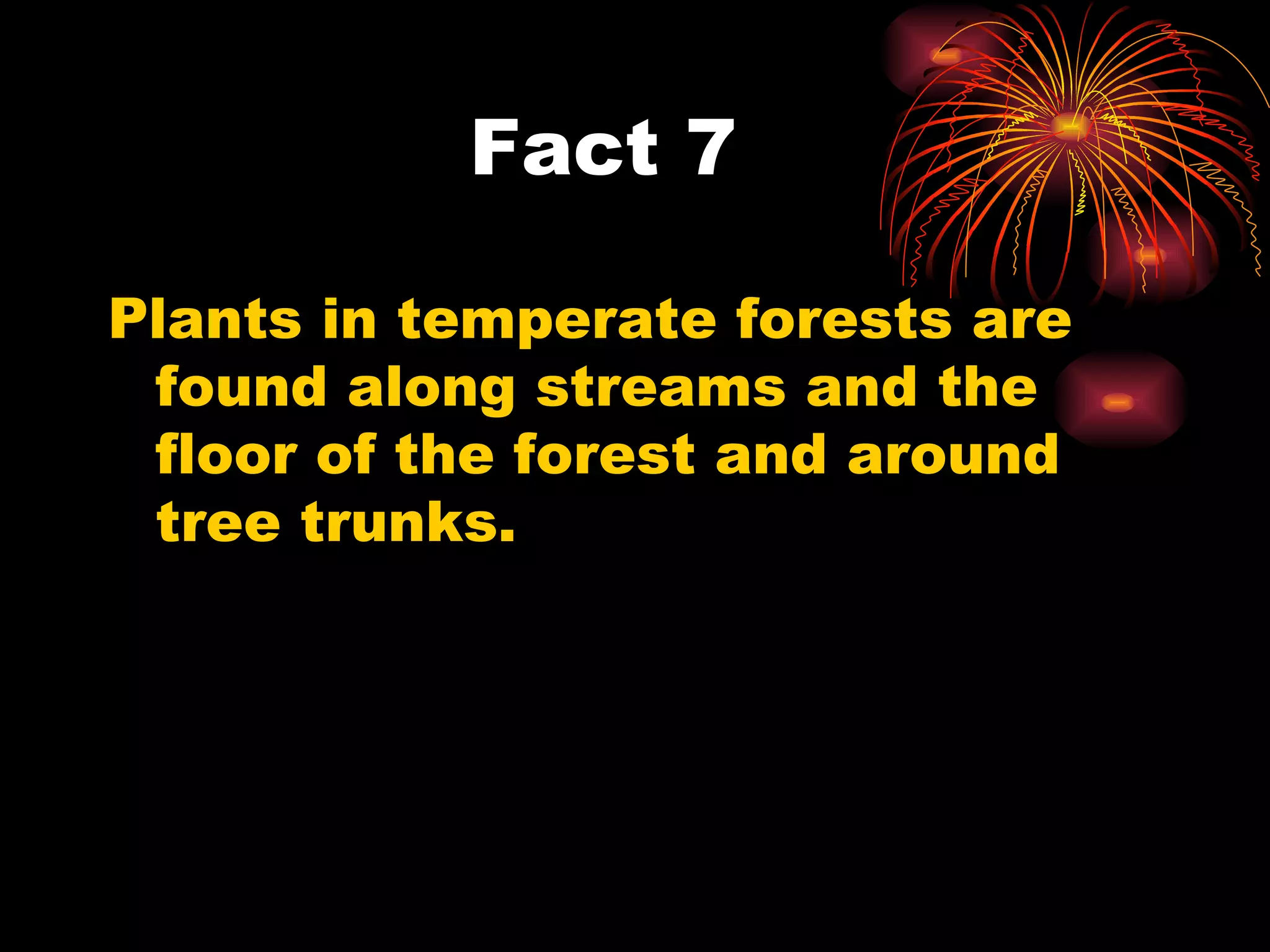 Fact 7

Plants in temperate forests are found along streams and the floor of the forest and around tree trunks.